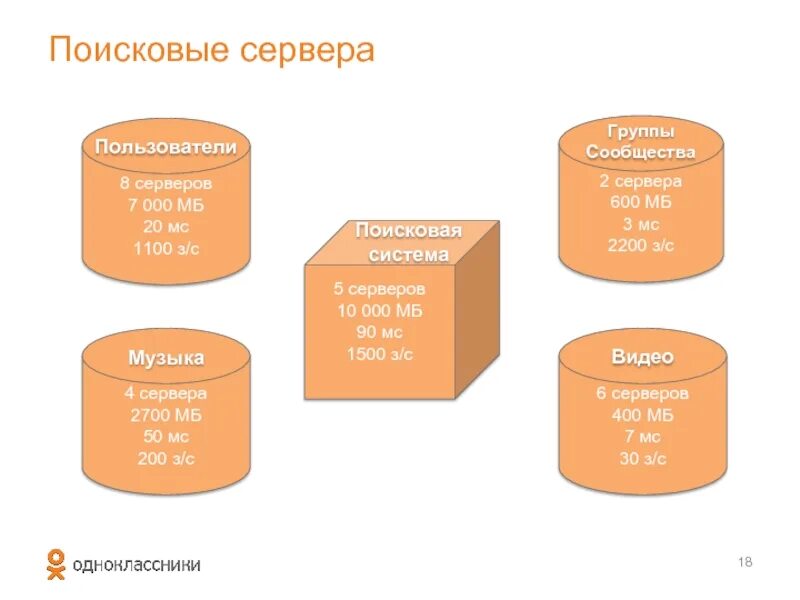 Поисковые сервера

Пользователи
8 серверов
7 000 МБ
20 мс
1100 з/с

Группы
Сообщества
2 сервера
600 МБ
3 мс
2200 з/с

Поисковая система
5 серверов
10 000 МБ
90 мс
1500 з/с

Музыка
4 сервера
2700 МБ
50 мс
200 з/с

Видео
6 серверов
400 МБ
7 мс
30 з/с

одноклассники

18